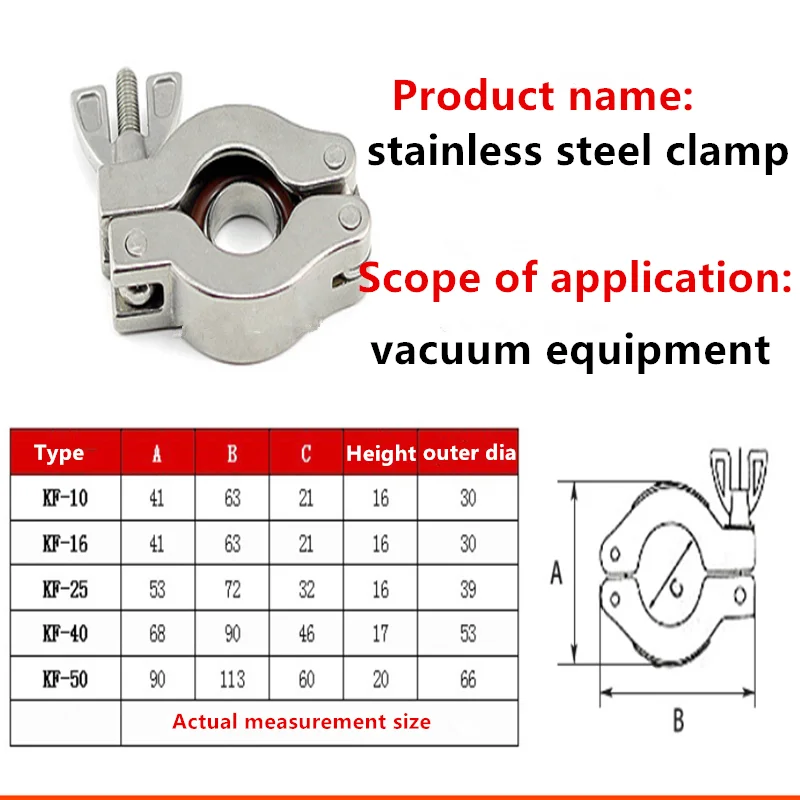 Product name:
stainless steel clamp

Scope of application:
vacuum equipment

| Type | A | B | C | Height | outer dia |
|---|---|---|---|---|---|
| KF-10 | 41 | 63 | 21 | 16 | 30 |
| KF-16 | 41 | 63 | 21 | 16 | 30 |
| KF-25 | 53 | 72 | 32 | 16 | 39 |
| KF-40 | 68 | 90 | 46 | 17 | 53 |
| KF-50 | 90 | 113 | 60 | 20 | 66 |
| | Actual measurement size | | | | |

A
C
B